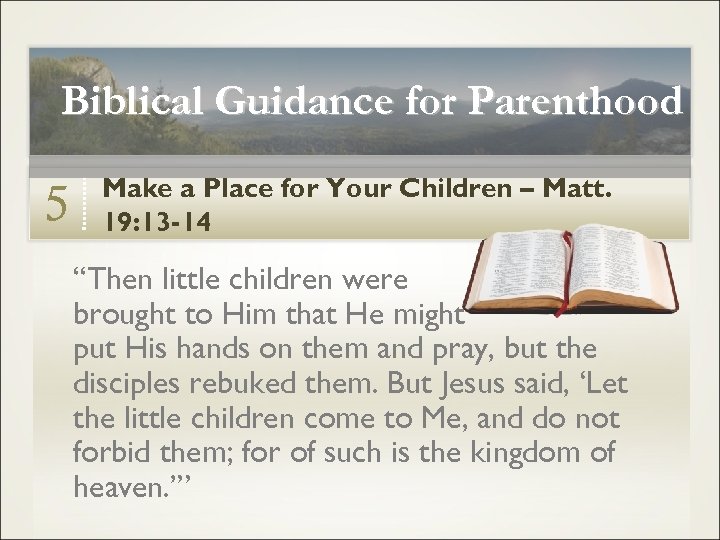 Biblical Guidance for Parenthood

5

Make a Place for Your Children – Matt. 19:13-14

“Then little children were brought to Him that He might put His hands on them and pray, but the disciples rebuked them. But Jesus said, ‘Let the little children come to Me, and do not forbid them; for of such is the kingdom of heaven.’”